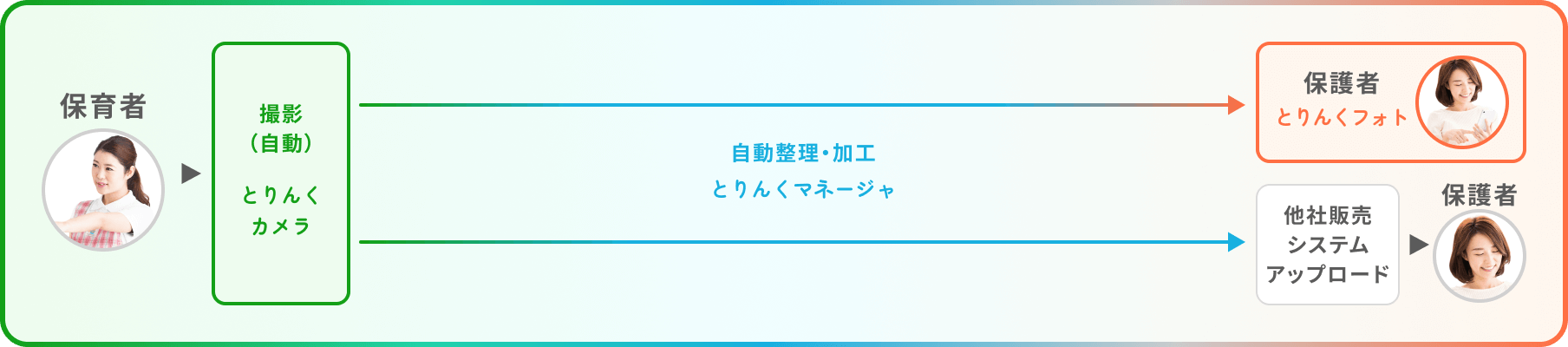 保育者

撮影
（自動）

とりんく
カメラ

自動整理・加工
とりんくマネージャ

保護者
とりんくフォト

他社販売
システム
アップロード

保護者